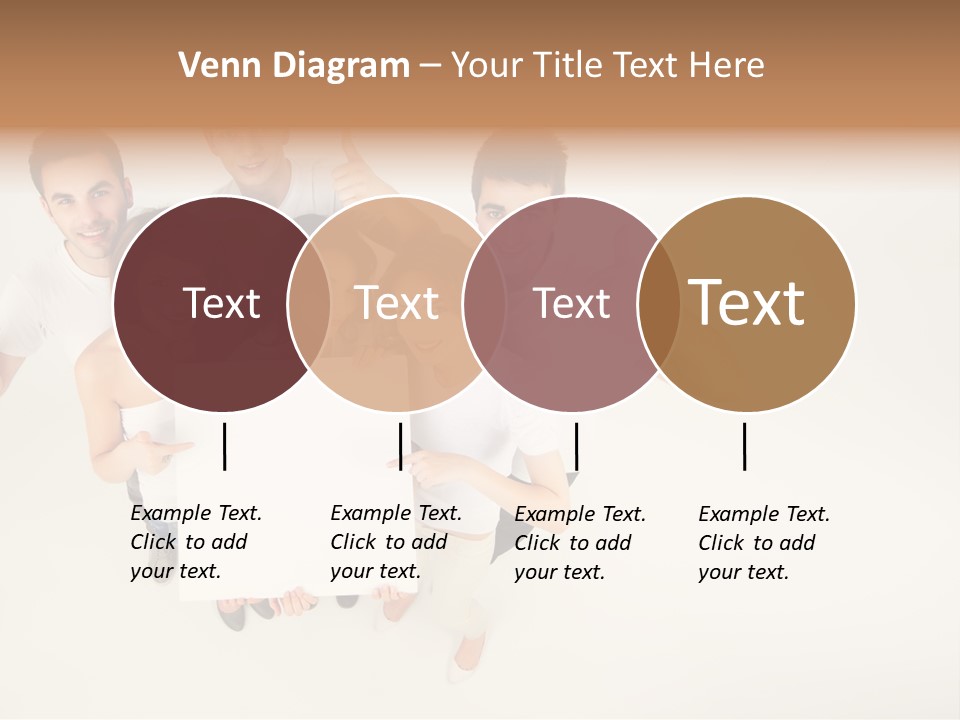 Venn Diagram – Your Title Text Here

Text

Text

Text

Text

Example Text. Click to add your text.

Example Text. Click to add your text.

Example Text. Click to add your text.

Example Text. Click to add your text.